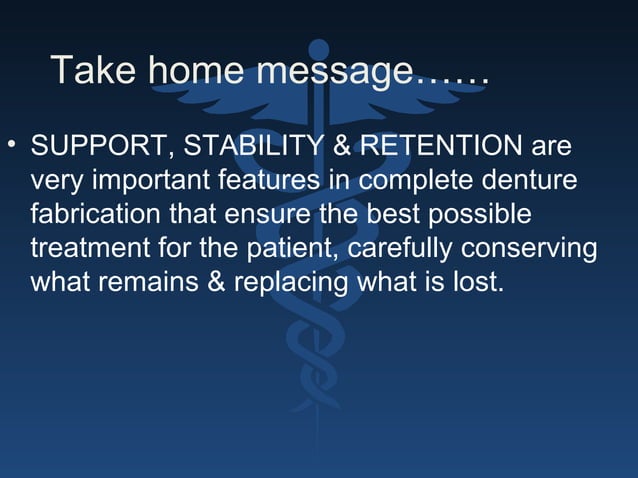 Take home message……

• SUPPORT, STABILITY & RETENTION are very important features in complete denture fabrication that ensure the best possible treatment for the patient, carefully conserving what remains & replacing what is lost.